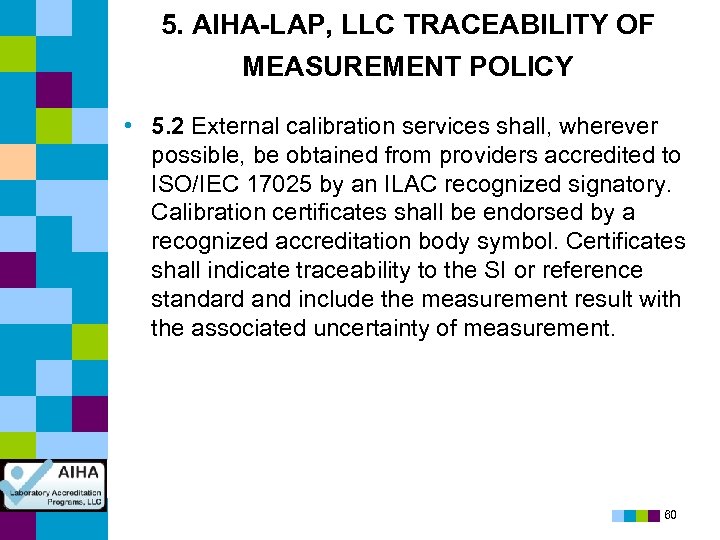 5. AIHA-LAP, LLC TRACEABILITY OF MEASUREMENT POLICY

• 5.2 External calibration services shall, wherever possible, be obtained from providers accredited to ISO/IEC 17025 by an ILAC recognized signatory. Calibration certificates shall be endorsed by a recognized accreditation body symbol. Certificates shall indicate traceability to the SI or reference standard and include the measurement result with the associated uncertainty of measurement.

AIHA
Laboratory Accreditation Programs, LLC

60